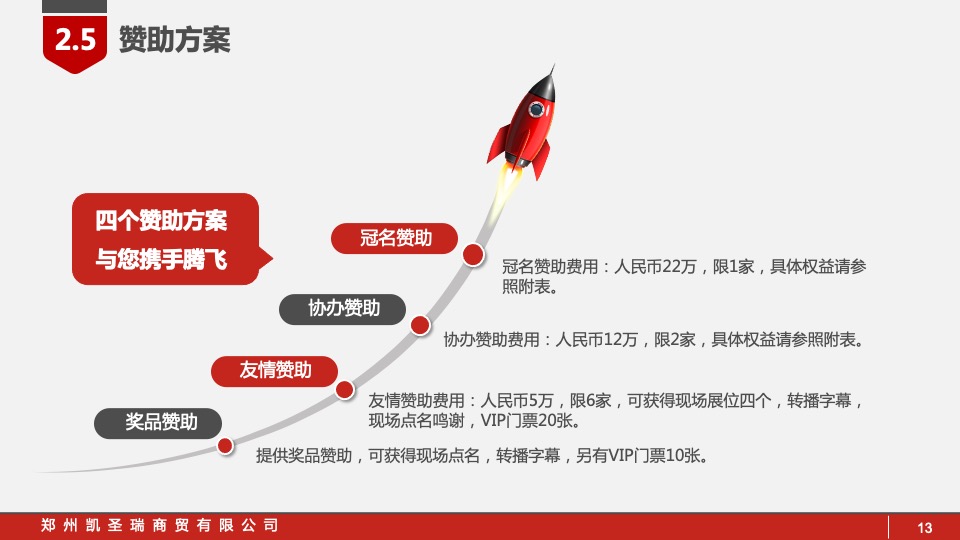 2.5 赞助方案

四个赞助方案
与您携手腾飞

冠名赞助

冠名赞助费用：人民币22万，限1家，具体权益请参照附表。

协办赞助

协办赞助费用：人民币12万，限2家，具体权益请参照附表。

友情赞助

友情赞助费用：人民币5万，限6家，可获得现场展位四个，转播字幕，现场点名鸣谢，VIP门票20张。

奖品赞助

提供奖品赞助，可获得现场点名，转播字幕，另有VIP门票10张。

郑州凯圣瑞商贸有限公司

13